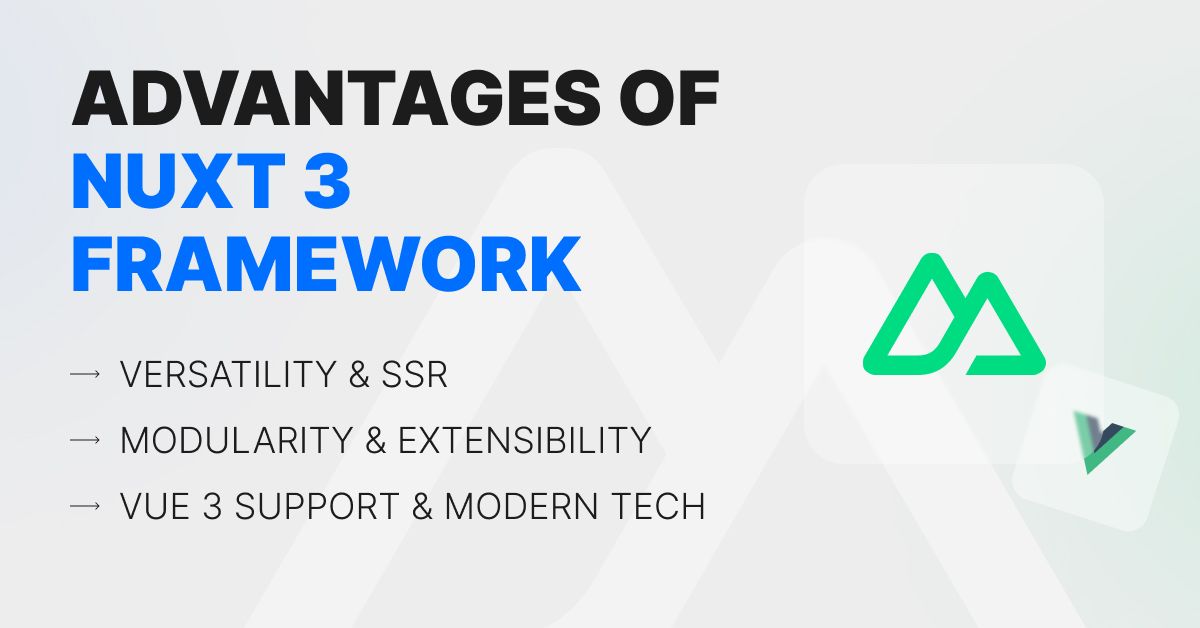 ADVANTAGES OF
NUXT 3
FRAMEWORK

→ VERSATILITY & SSR
→ MODULARITY & EXTENSIBILITY
→ VUE 3 SUPPORT & MODERN TECH